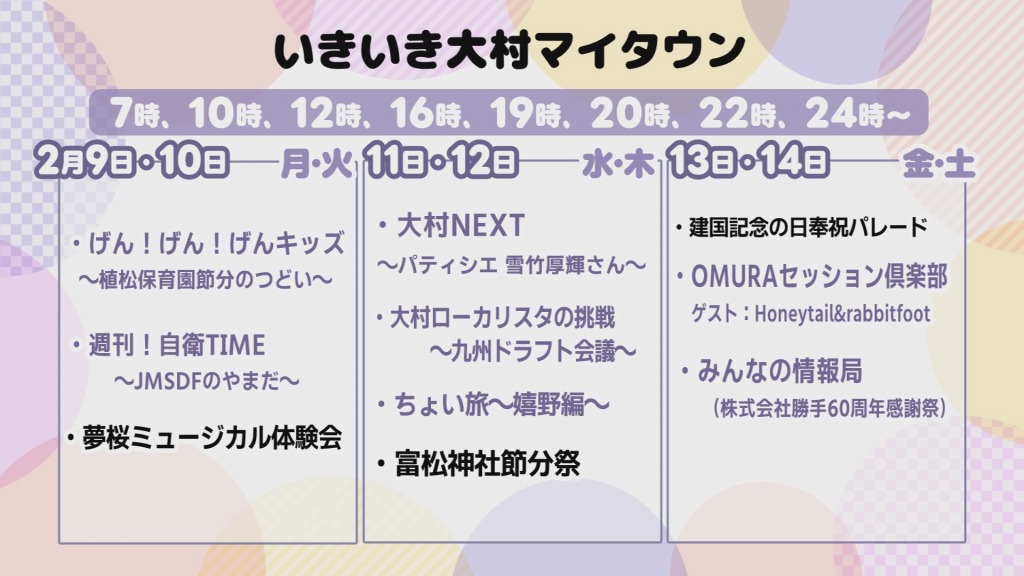 いきいき大村マイタウン

7時、10時、12時、16時、19時、20時、22時、24時～

2月9日・10日 月・火

・げん！げん！げんキッズ
～植松保育園節分のつどい～

・週刊！自衛TIME
～JMSDFのやまだ～

・夢桜ミュージカル体験会

11日・12日 水・木

・大村NEXT
～パティシエ 雪竹厚輝さん～

・大村ローカリスタの挑戦
～九州ドラフト会議～

・ちょい旅～嬉野編～

・富松神社節分祭

13日・14日 金・土

・建国記念の日奉祝パレード

・OMURAセッション倶楽部
ゲスト：Honeytail&rabbitfoot

・みんなの情報局
（株式会社勝手60周年感謝祭）